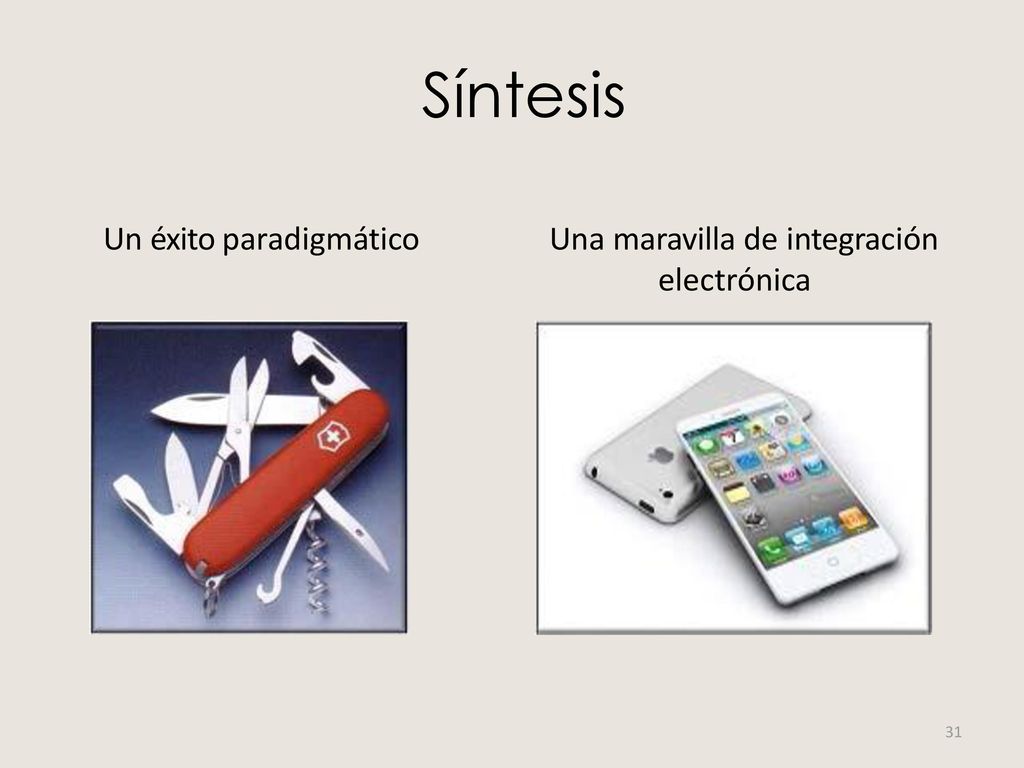 Síntesis

Un éxito paradigmático

Una maravilla de integración electrónica

31